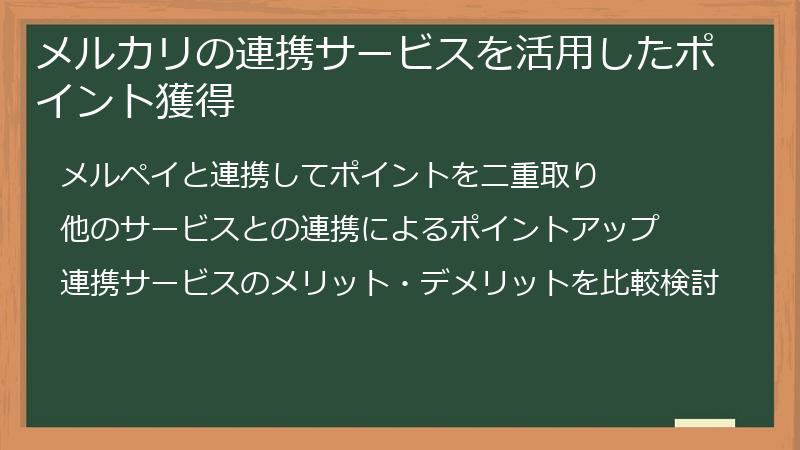 メルカリの連携サービスを活用したポイント獲得

メルペイと連携してポイントを二重取り

他のサービスとの連携によるポイントアップ

連携サービスのメリット・デメリットを比較検討